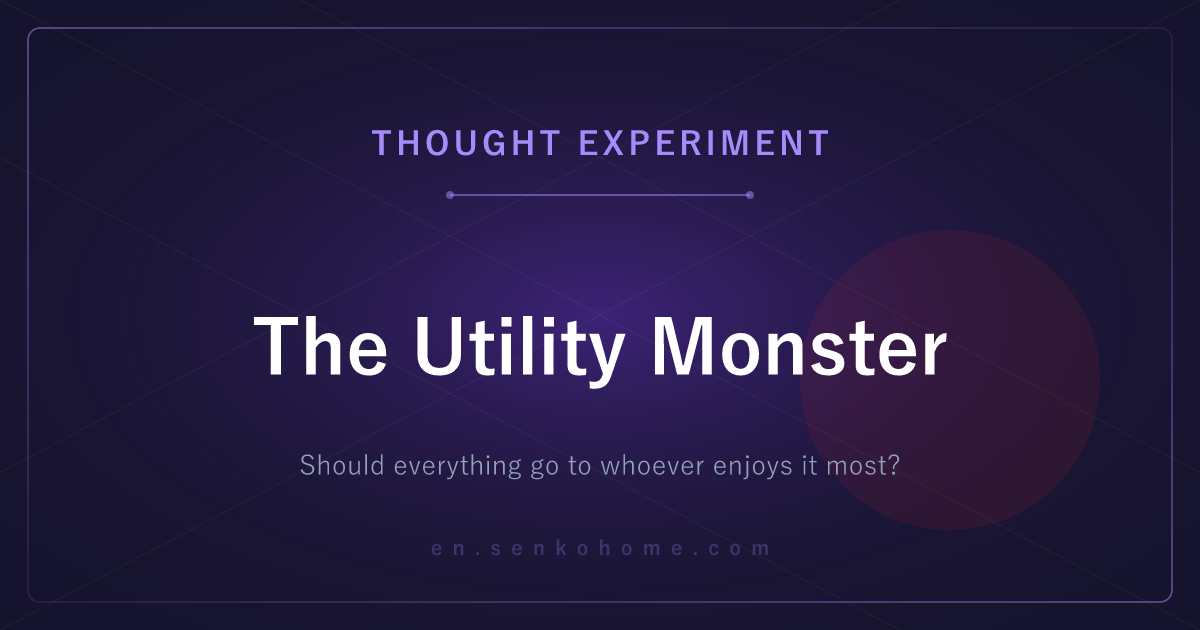 THOUGHT EXPERIMENT

The Utility Monster

Should everything go to whoever enjoys it most?

en.senkohome.com